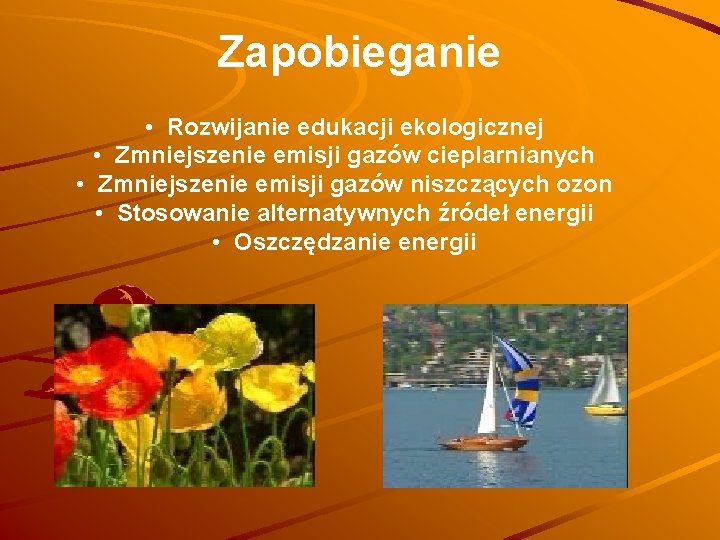 Zapobieganie

• Rozwijanie edukacji ekologicznej
• Zmniejszenie emisji gazów cieplarnianych
• Zmniejszenie emisji gazów niszczących ozon
• Stosowanie alternatywnych źródeł energii
• Oszczędzanie energii